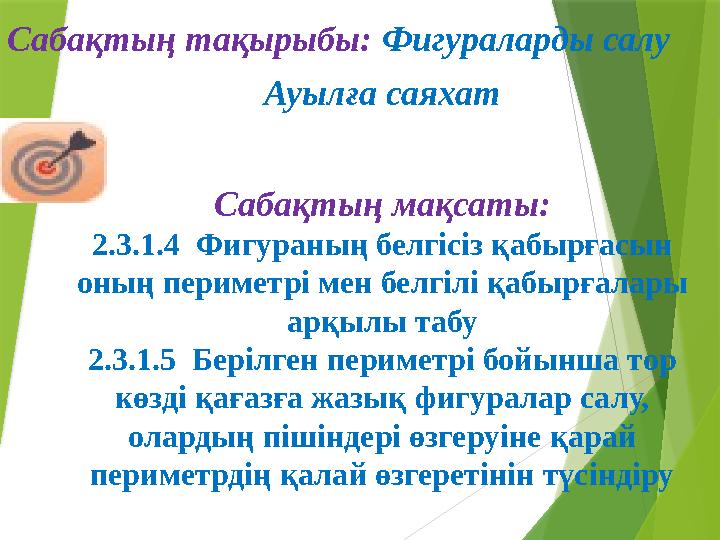 Сабақтың тақырыбы: Фигураларды салу

Ауылға саяхат

Сабақтың мақсаты:

2.3.1.4 Фигураның белгісіз қабырғасын оның периметрі мен белгілі қабырғалары арқылы табу

2.3.1.5 Берілген периметрі бойынша тор көзді қағазға жазық фигуралар салу, олардың пішіндері өзгеруіне қарай периметрдің қалай өзгеретінін түсіндіру